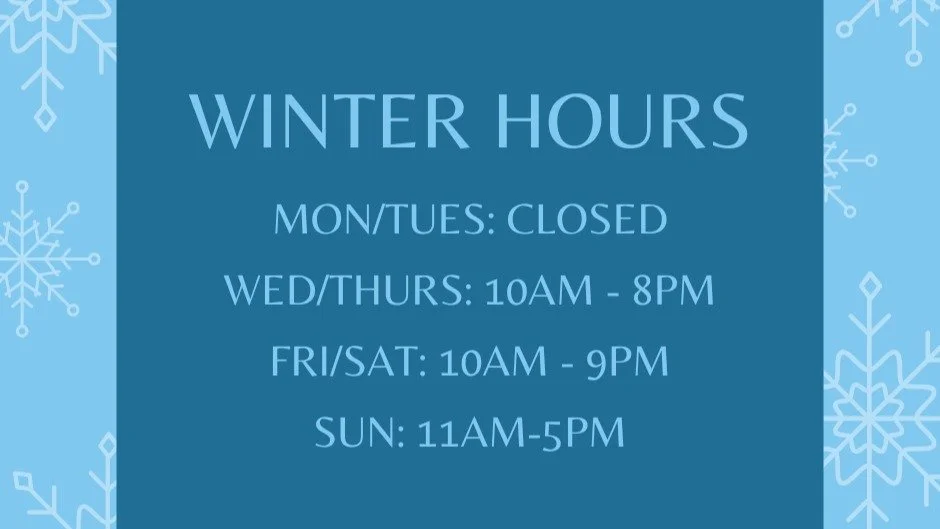 WINTER HOURS

MON/TUES: CLOSED

WED/THURS: 10AM - 8PM

FRI/SAT: 10AM - 9PM

SUN: 11AM-5PM